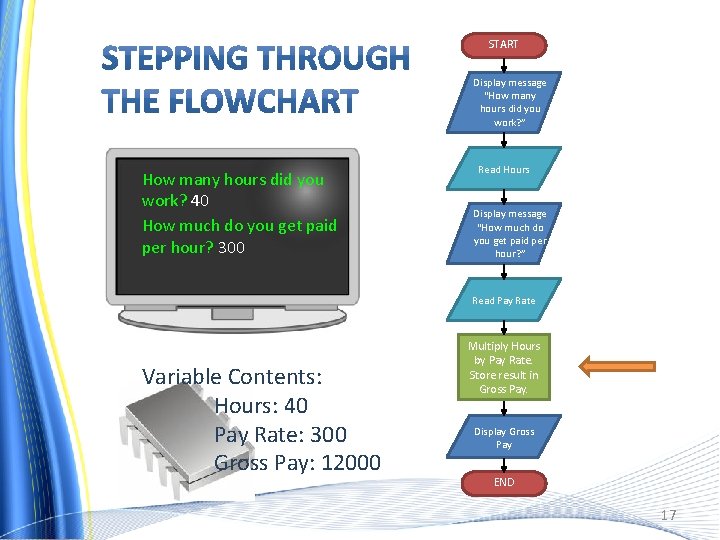 STEPPING THROUGH THE FLOWCHART

How many hours did you work? 40
How much do you get paid per hour? 300

Variable Contents:
Hours: 40
Pay Rate: 300
Gross Pay: 12000

START

Display message "How many hours did you work?"

Read Hours

Display message "How much do you get paid per hour?"

Read Pay Rate

Multiply Hours by Pay Rate. Store result in Gross Pay.

Display Gross Pay

END

17